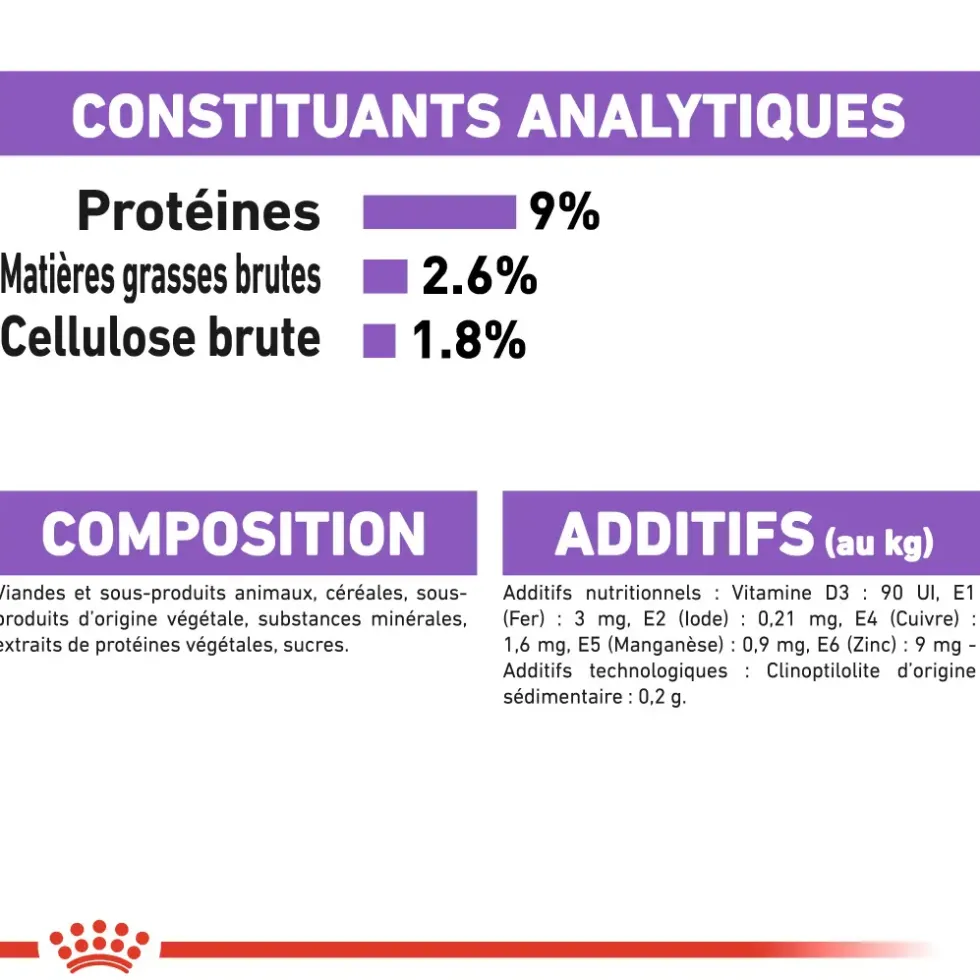 CONSTITUANTS ANALYTIQUES

Protéines 9%
Matières grasses brutes 2.6%
Cellulose brute 1.8%

COMPOSITION

Viandes et sous-produits animaux, céréales, sous-produits d'origine végétale, substances minérales, extraits de protéines végétales, sucres.

ADDITIFS (au kg)

Additifs nutritionnels : Vitamine D3 : 90 UI, E1 (Fer) : 3 mg, E2 (Iode) : 0,21 mg, E4 (Cuivre) : 1,6 mg, E5 (Manganèse) : 0,9 mg, E6 (Zinc) : 9 mg - Additifs technologiques : Clinoptilolite d'origine sédimentaire : 0,2 g.